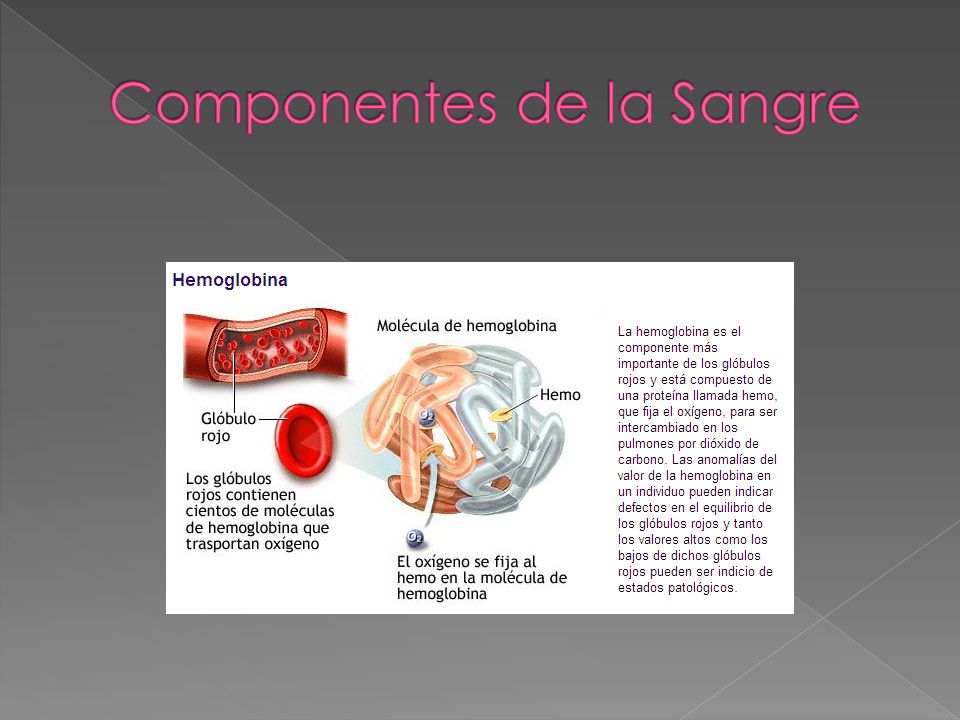 Componentes de la Sangre

Hemoglobina

Glóbulo rojo

Los glóbulos rojos contienen cientos de moléculas de hemoglobina que trasportan oxígeno

Molécula de hemoglobina

Hemo

$O_2$

$O_2$

El oxígeno se fija al hemo en la molécula de hemoglobina

La hemoglobina es el componente más importante de los glóbulos rojos y está compuesto de una proteína llamada hemo, que fija el oxígeno, para ser intercambiado en los pulmones por dióxido de carbono. Las anomalías del valor de la hemoglobina en un individuo pueden indicar defectos en el equilibrio de los glóbulos rojos y tanto los valores altos como los bajos de dichos glóbulos rojos pueden ser indicio de estados patológicos.